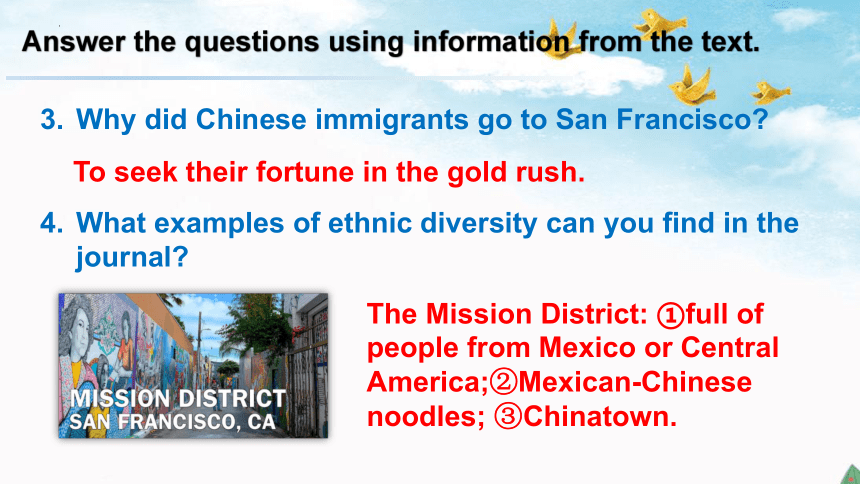 Answer the questions using information from the text.

3. Why did Chinese immigrants go to San Francisco?

To seek their fortune in the gold rush.

4. What examples of ethnic diversity can you find in the journal?

MISSION DISTRICT
SAN FRANCISCO, CA

The Mission District: ①full of people from Mexico or Central America;②Mexican-Chinese noodles; ③Chinatown.